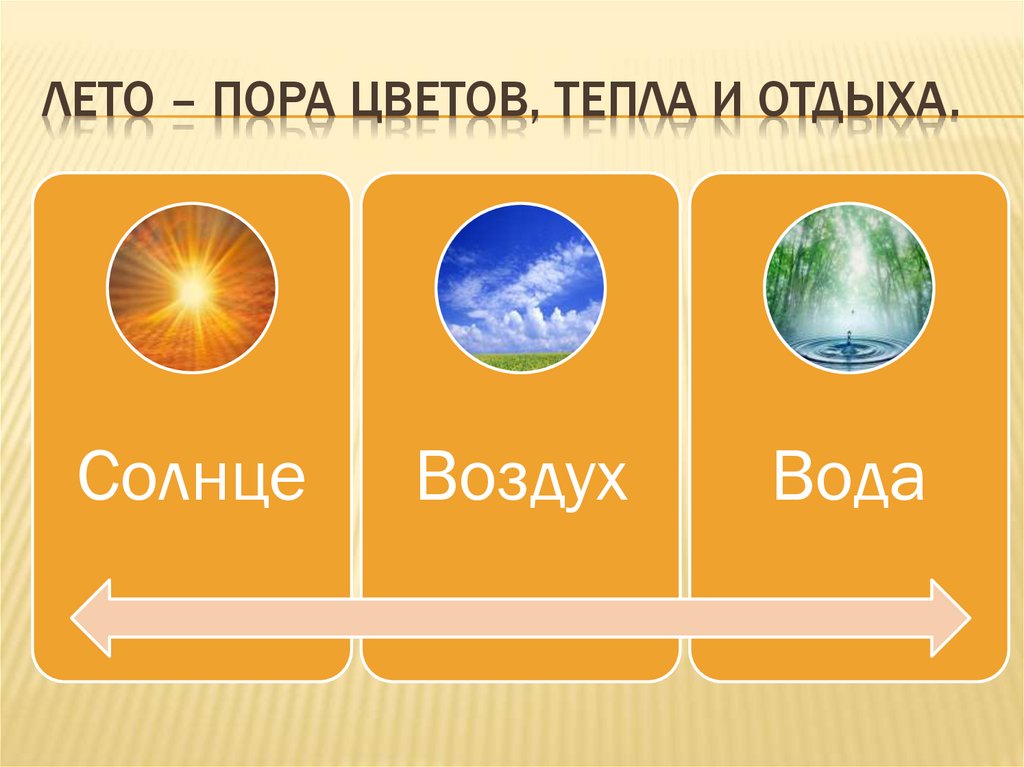 ЛЕТО – ПОРА ЦВЕТОВ, ТЕПЛА И ОТДЫХА.

Солнце

Воздух

Вода